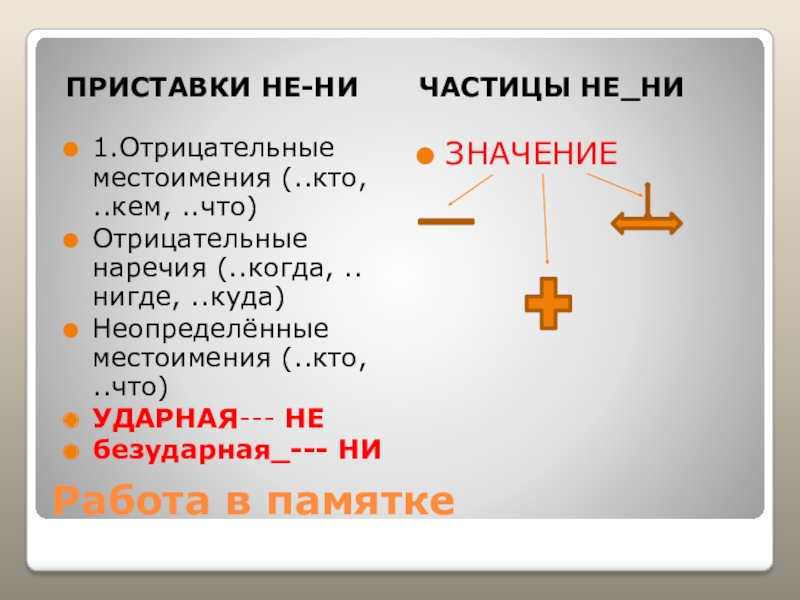 ПРИСТАВКИ НЕ-НИ

1.Отрицательные местоимения (..кто, ..кем, ..что)

Отрицательные наречия (..когда, .. нигде, ..куда)

Неопределённые местоимения (..кто, ..что)

УДАРНАЯ--- НЕ

безударная_--- НИ

ЧАСТИЦЫ НЕ_НИ

ЗНАЧЕНИЕ

Работа в памятке